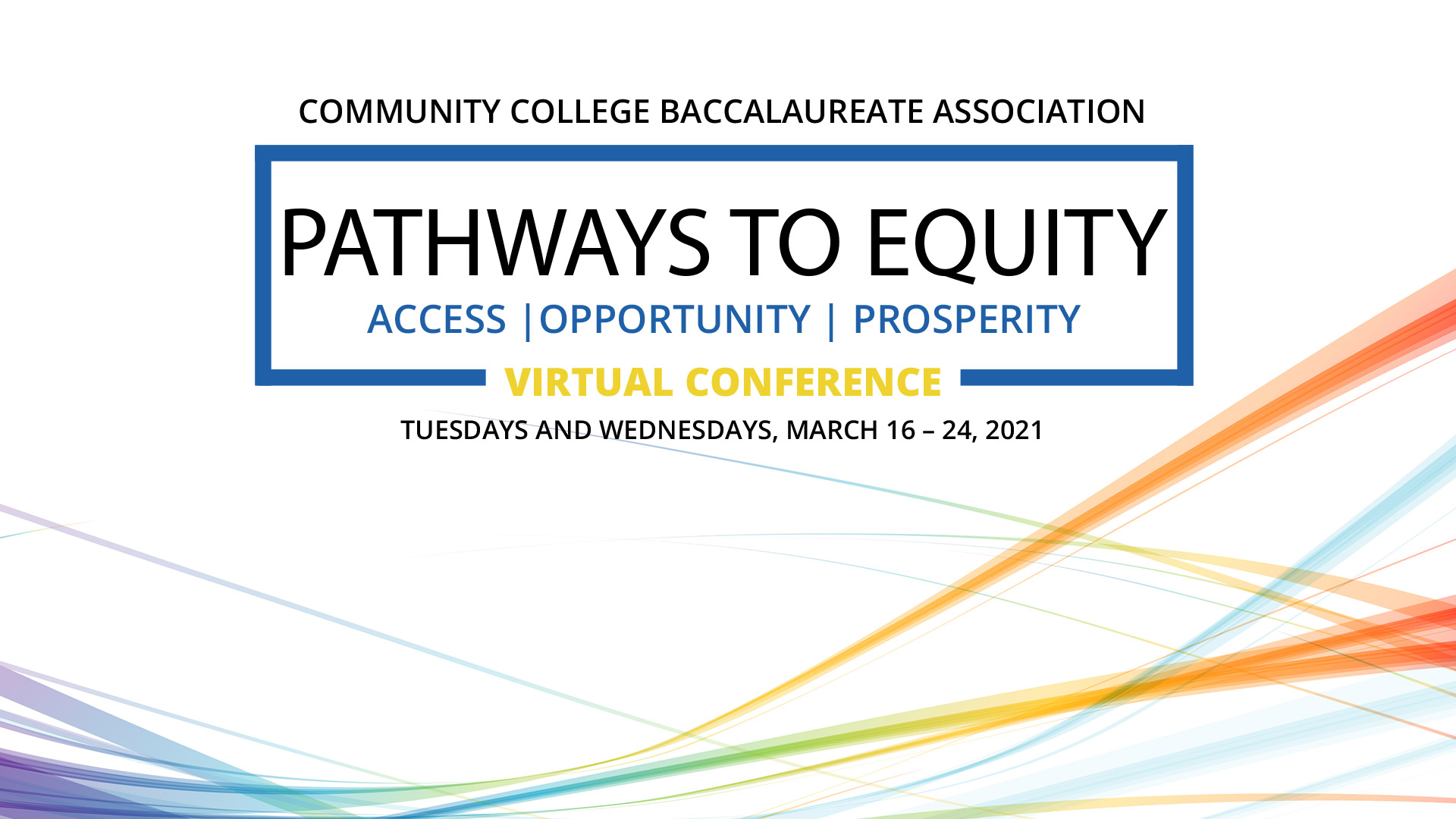 COMMUNITY COLLEGE BACCALAUREATE ASSOCIATION

PATHWAYS TO EQUITY

ACCESS |OPPORTUNITY | PROSPERITY

VIRTUAL CONFERENCE

TUESDAYS AND WEDNESDAYS, MARCH 16 – 24, 2021